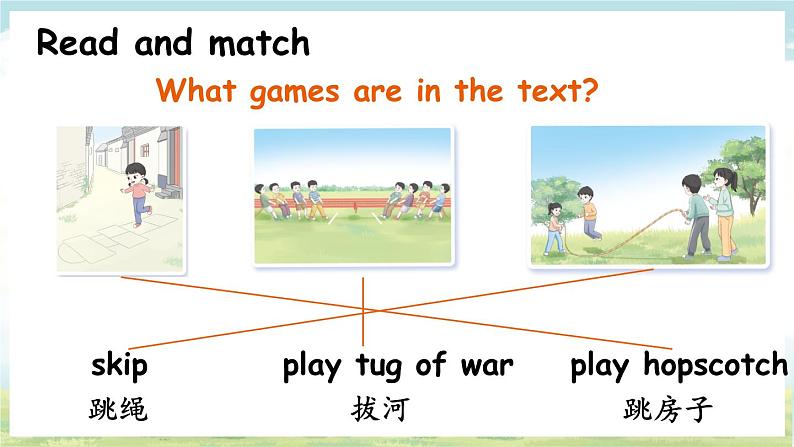 Read and match

What games are in the text?

skip
跳绳

play tug of war
拔河

play hopscotch
跳房子